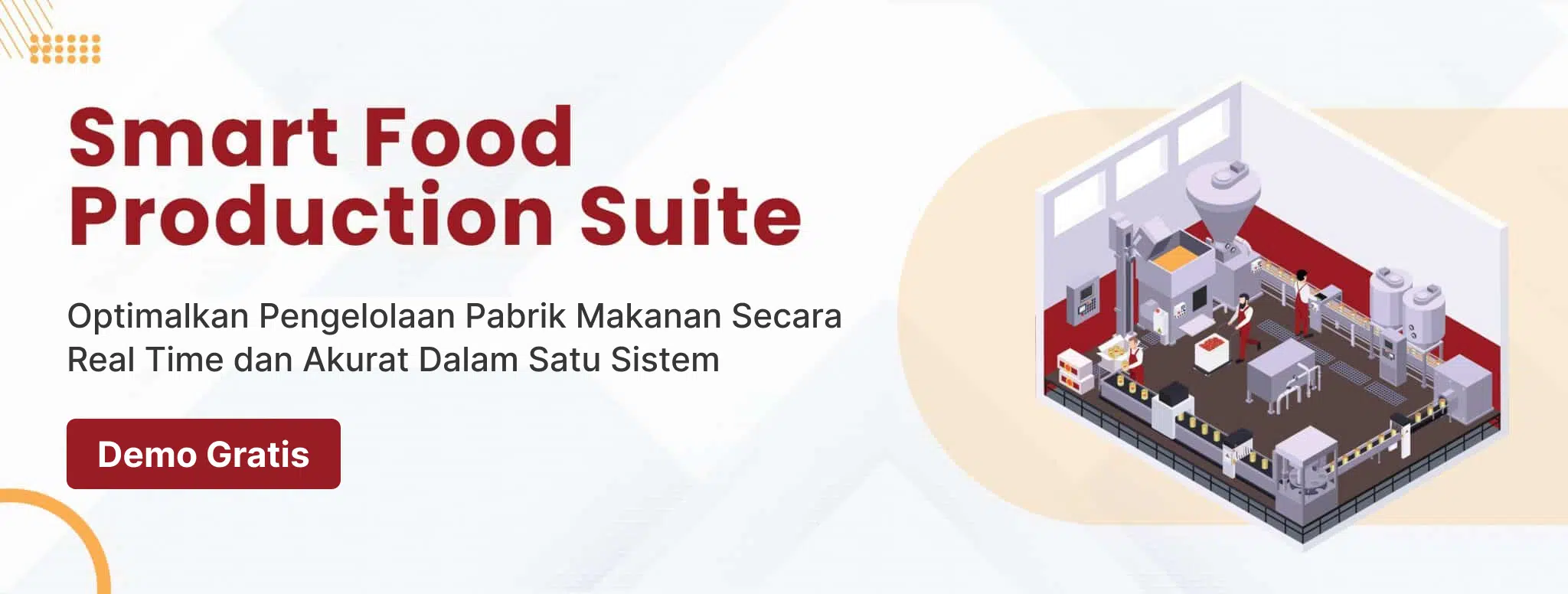 Smart Food Production Suite

Optimalkan Pengelolaan Pabrik Makanan Secara Real Time dan Akurat Dalam Satu Sistem

Demo Gratis